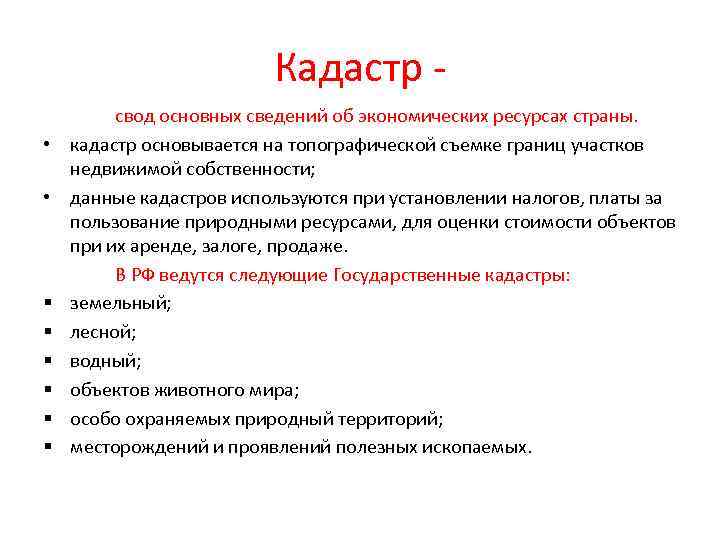 Кадастр -

свод основных сведений об экономических ресурсах страны.

• кадастр основывается на топографической съемке границ участков недвижимой собственности;

• данные кадастров используются при установлении налогов, платы за пользование природными ресурсами, для оценки стоимости объектов при их аренде, залоге, продаже.

В РФ ведутся следующие Государственные кадастры:

▪ земельный;
▪ лесной;
▪ водный;
▪ объектов животного мира;
▪ особо охраняемых природный территорий;
▪ месторождений и проявлений полезных ископаемых.